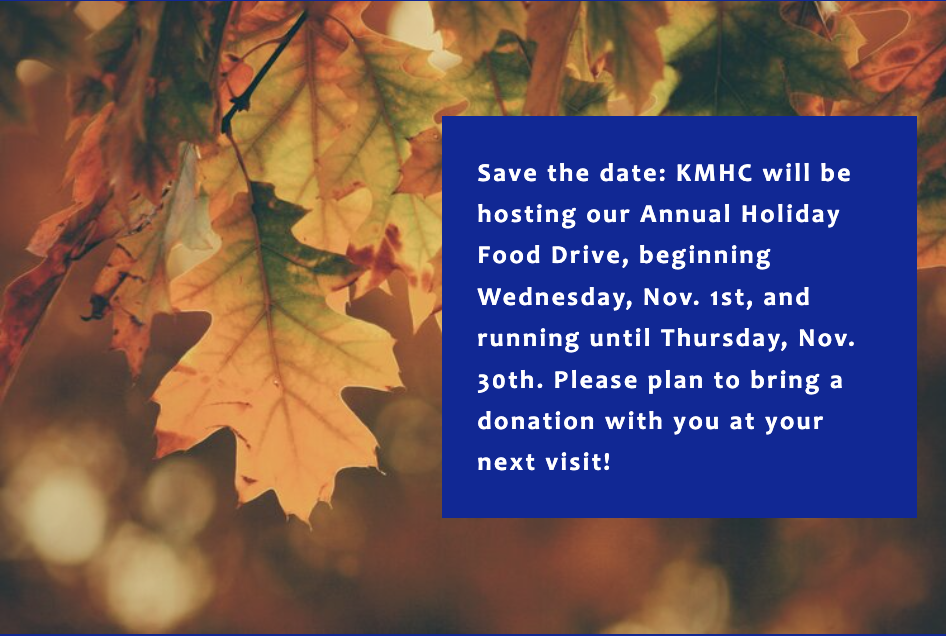 Save the date: KMHC will be hosting our Annual Holiday Food Drive, beginning Wednesday, Nov. 1st, and running until Thursday, Nov. 30th. Please plan to bring a donation with you at your next visit!